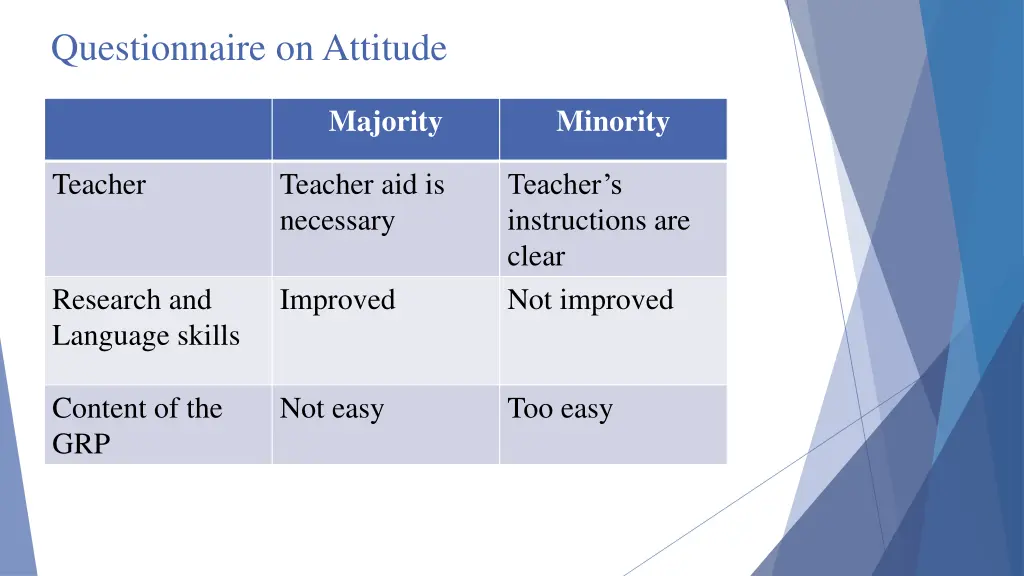 Questionnaire on Attitude

| | Majority | Minority |
|---|---|---|
| Teacher | Teacher aid is necessary | Teacher’s instructions are clear |
| Research and Language skills | Improved | Not improved |
| Content of the GRP | Not easy | Too easy |